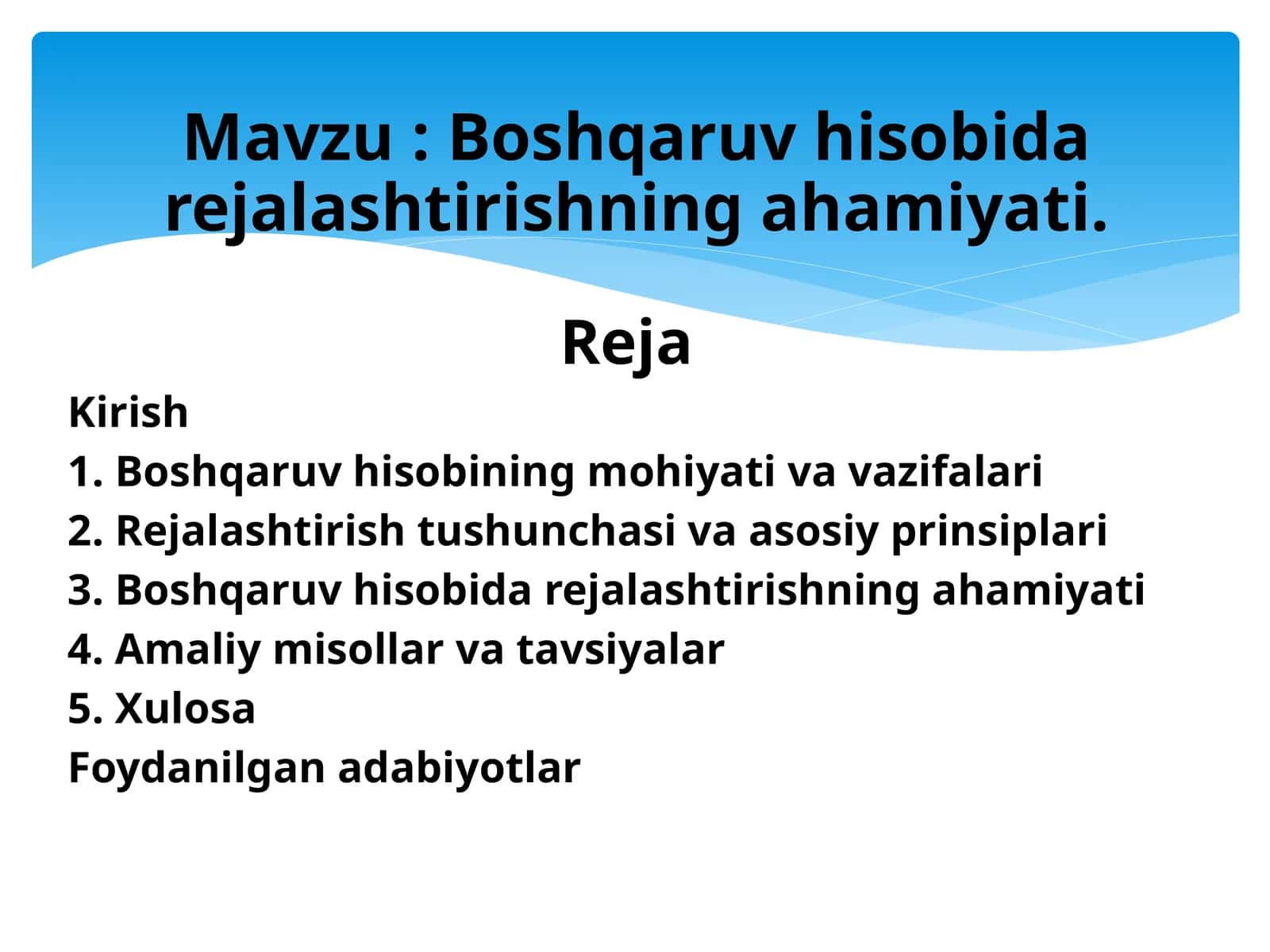 Mavzu : Boshqaruv hisobida rejalashtirishning ahamiyati.

Reja

Kirish
1. Boshqaruv hisobining mohiyati va vazifalari
2. Rejalashtirish tushunchasi va asosiy prinsiplari
3. Boshqaruv hisobida rejalashtirishning ahamiyati
4. Amaliy misollar va tavsiyalar
5. Xulosa
Foydanilgan adabiyotlar